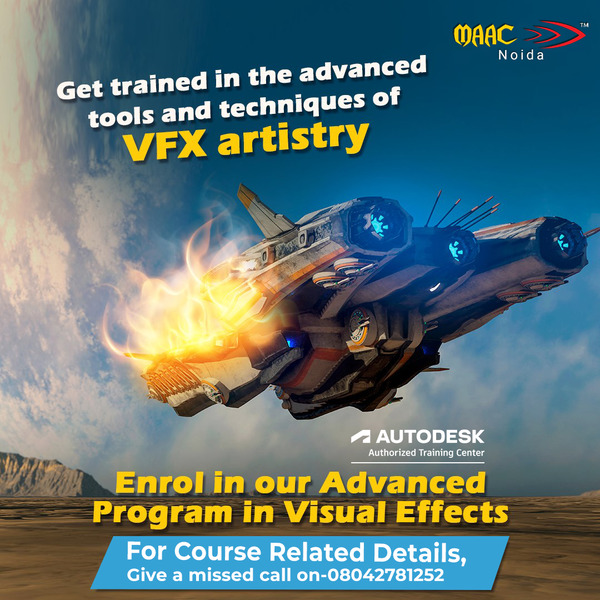 MAAC™
Noida

Get trained in the advanced tools and techniques of VFX artistry

AUTODESK
Authorized Training Center

Enrol in our Advanced Program in Visual Effects

For Course Related Details,
Give a missed call on-08042781252